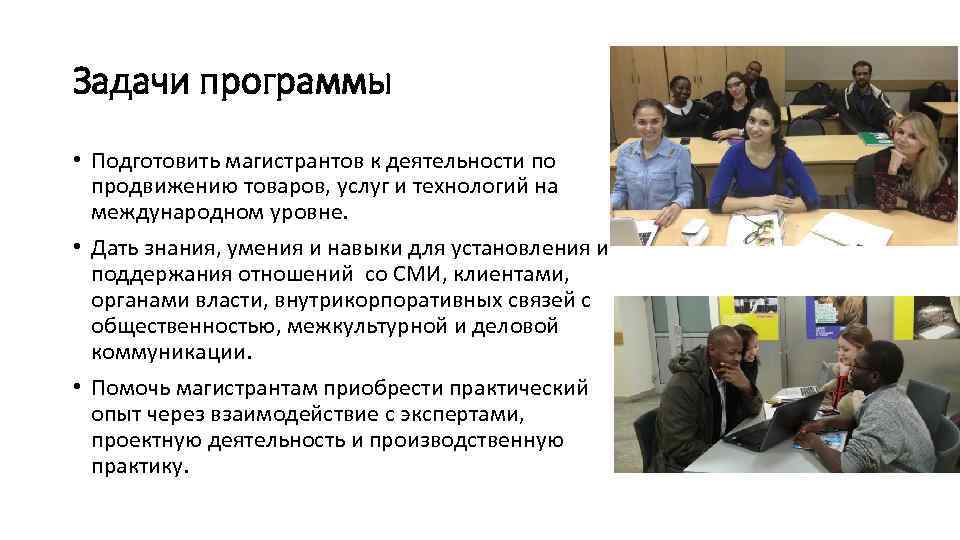 Задачи программы

• Подготовить магистрантов к деятельности по продвижению товаров, услуг и технологий на международном уровне.

• Дать знания, умения и навыки для установления и поддержания отношений со СМИ, клиентами, органами власти, внутрикорпоративных связей с общественностью, межкультурной и деловой коммуникации.

• Помочь магистрантам приобрести практический опыт через взаимодействие с экспертами, проектную деятельность и производственную практику.